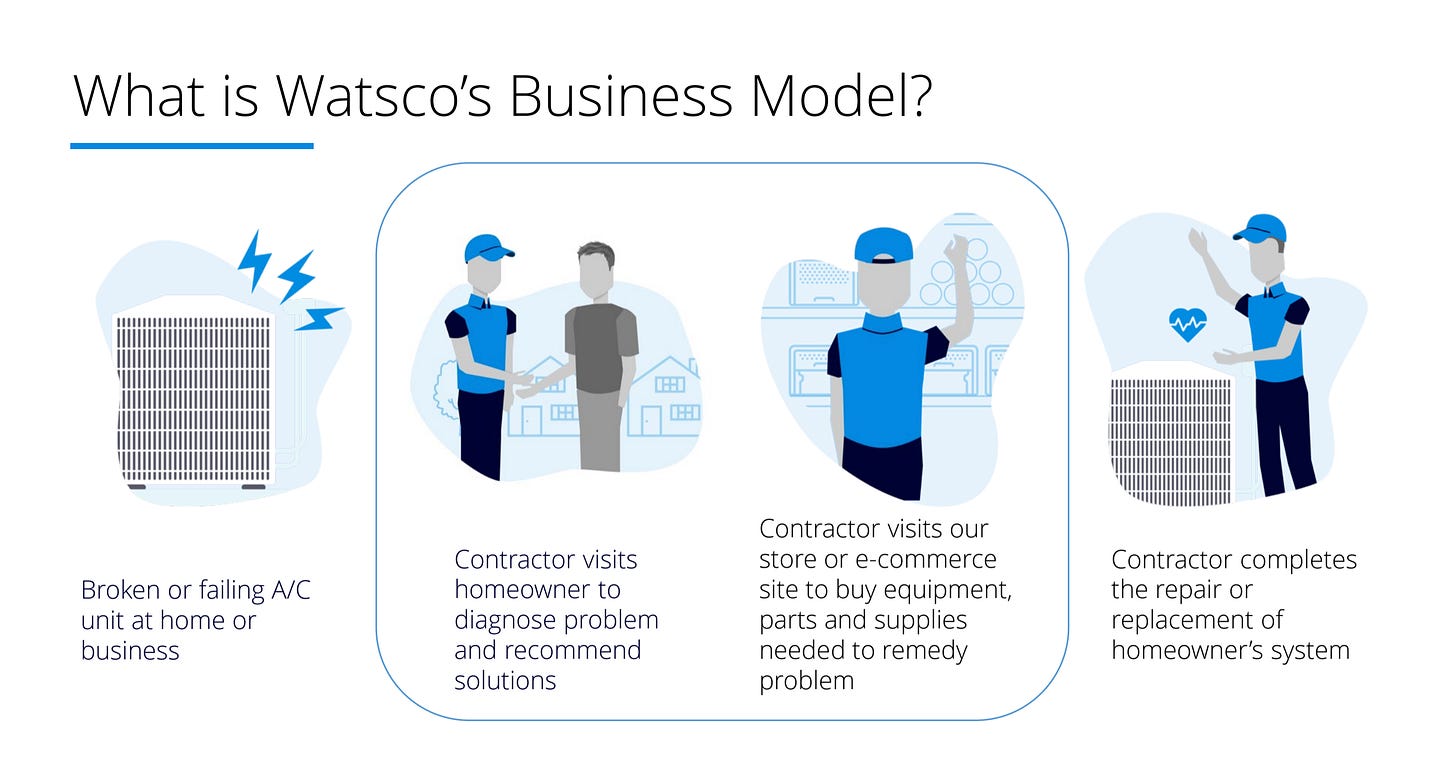 What is Watsco's Business Model?

Broken or failing A/C unit at home or business

Contractor visits homeowner to diagnose problem and recommend solutions

Contractor visits our store or e-commerce site to buy equipment, parts and supplies needed to remedy problem

Contractor completes the repair or replacement of homeowner's system